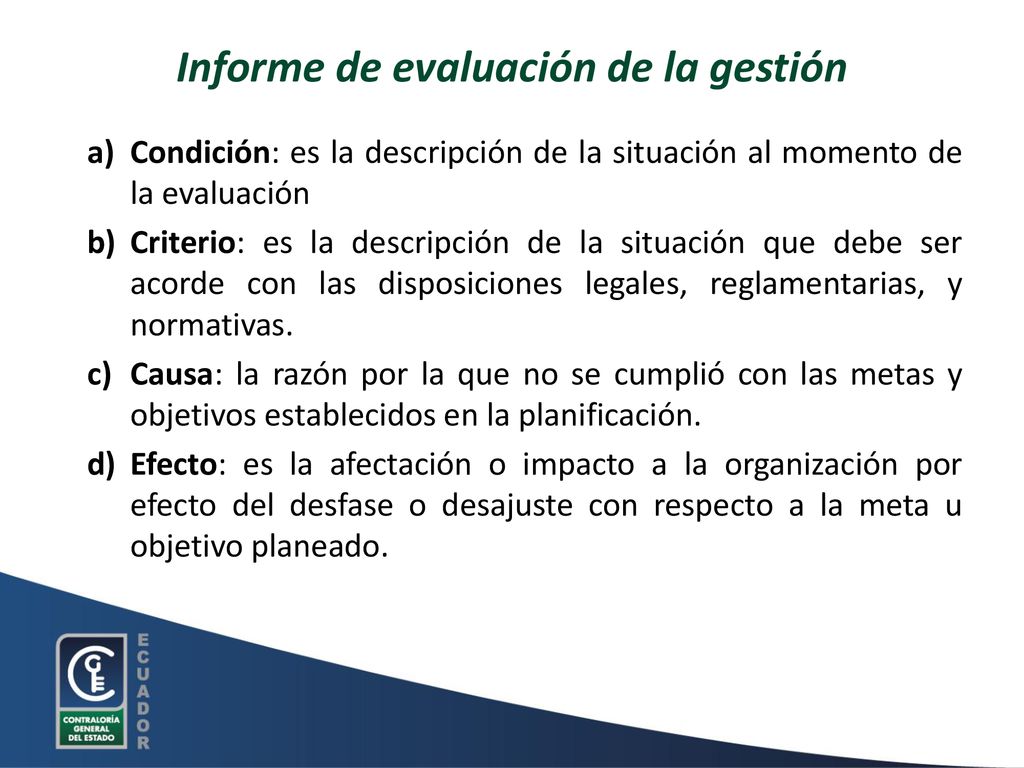 Informe de evaluación de la gestión

a) Condición: es la descripción de la situación al momento de la evaluación

b) Criterio: es la descripción de la situación que debe ser acorde con las disposiciones legales, reglamentarias, y normativas.

c) Causa: la razón por la que no se cumplió con las metas y objetivos establecidos en la planificación.

d) Efecto: es la afectación o impacto a la organización por efecto del desfase o desajuste con respecto a la meta u objetivo planeado.

CGE
CONTRALORÍA GENERAL DEL ESTADO
ECUADOR